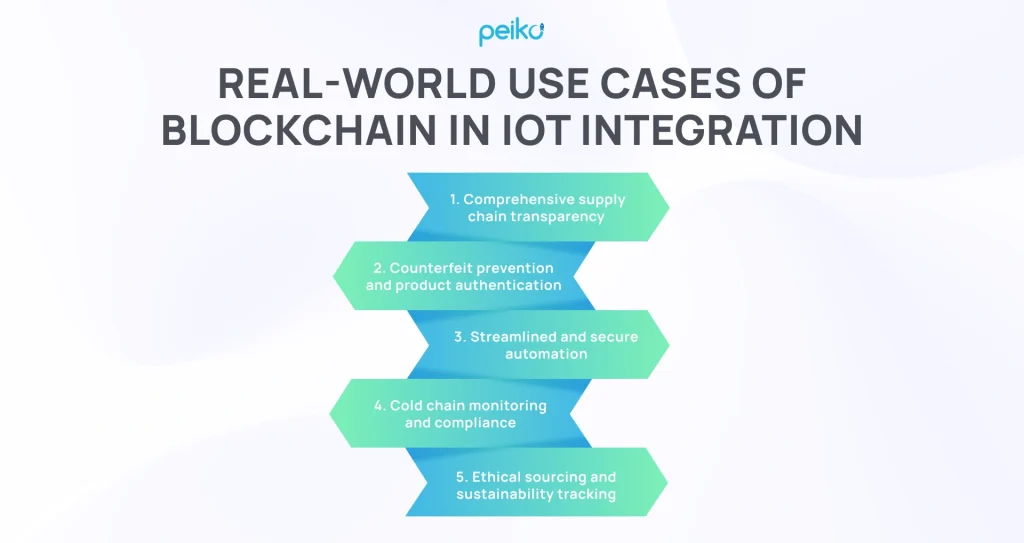 peiko

REAL-WORLD USE CASES OF BLOCKCHAIN IN IOT INTEGRATION

1. Comprehensive supply chain transparency

2. Counterfeit prevention and product authentication

3. Streamlined and secure automation

4. Cold chain monitoring and compliance

5. Ethical sourcing and sustainability tracking